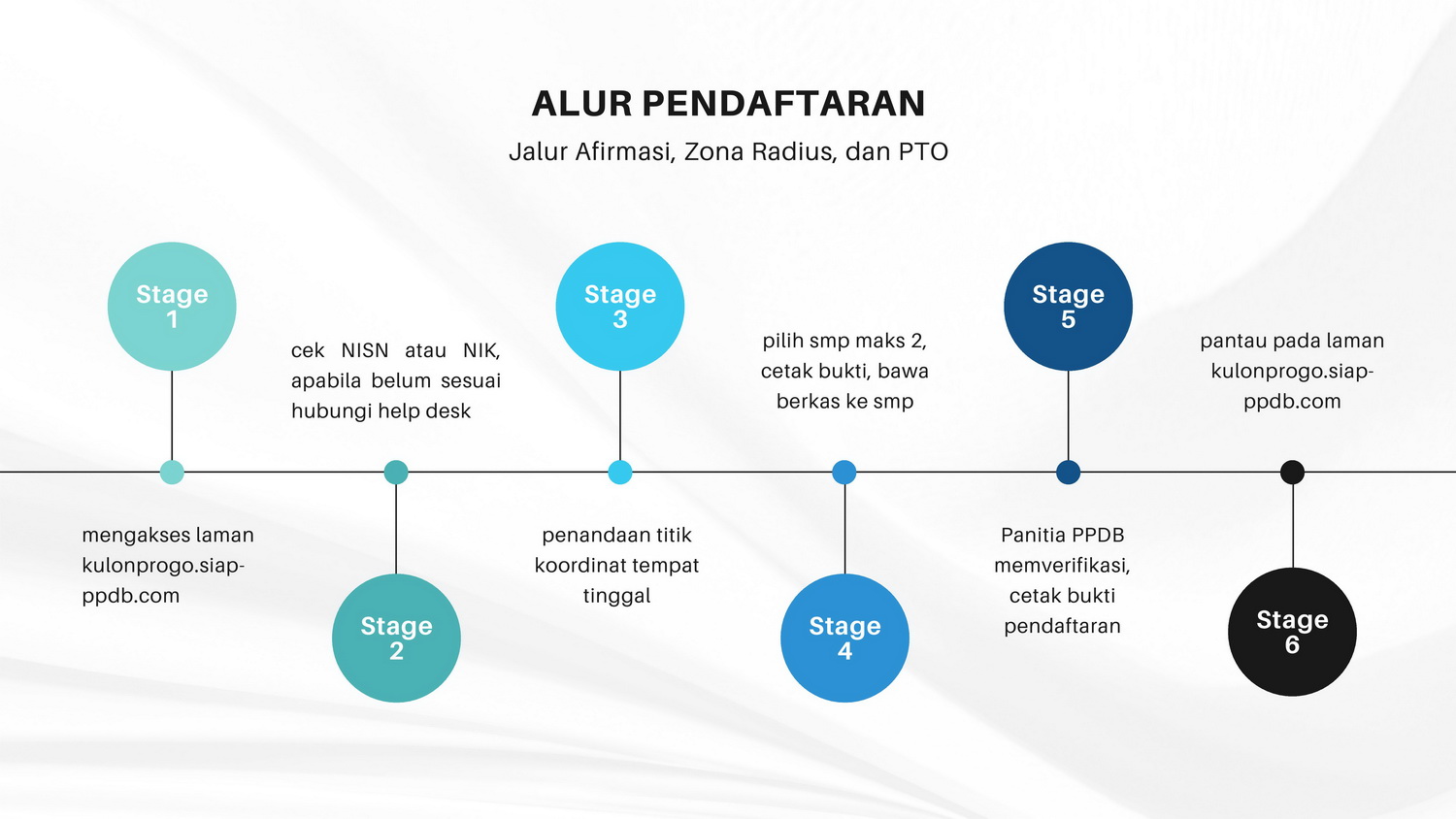 ALUR PENDAFTARAN
Jalur Afirmasi, Zona Radius, dan PTO

Stage 1

mengakses laman kulonprogo.siap-ppdb.com

Stage 2

cek NISN atau NIK, apabila belum sesuai hubungi help desk

Stage 3

penandaan titik koordinat tempat tinggal

Stage 4

pilih smp maks 2, cetak bukti, bawa berkas ke smp

Stage 5

Panitia PPDB memverifikasi, cetak bukti pendaftaran

Stage 6

pantau pada laman kulonprogo.siap-ppdb.com